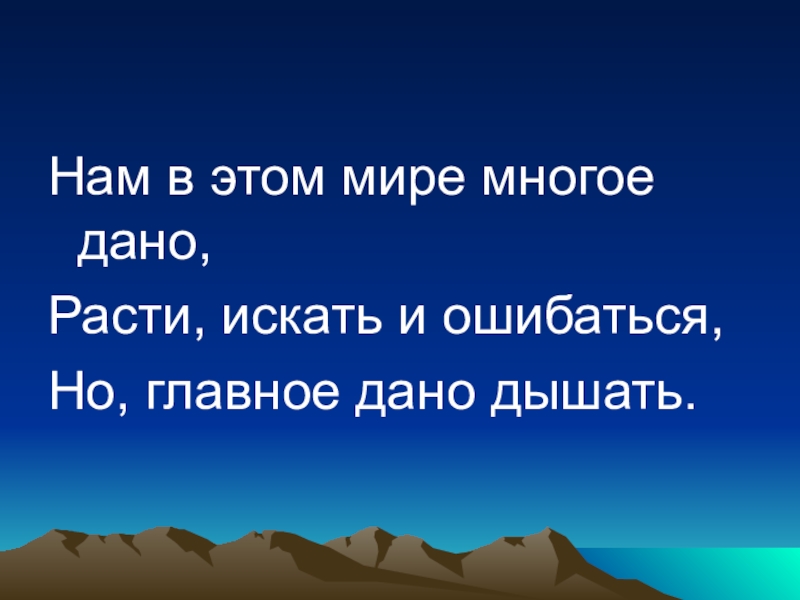 Нам в этом мире многое дано,

Расти, искать и ошибаться,

Но, главное дано дышать.